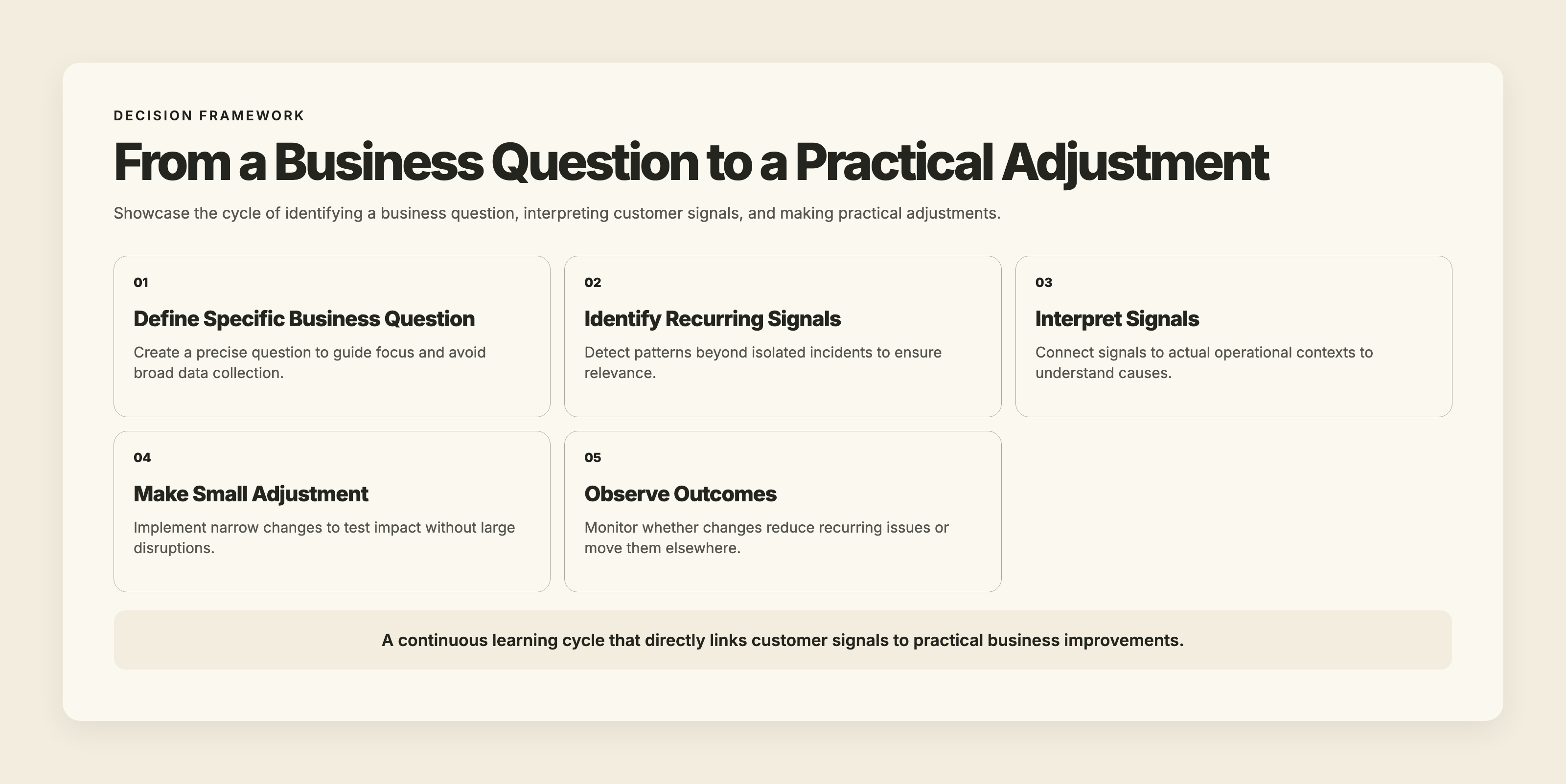 DECISION FRAMEWORK

From a Business Question to a Practical Adjustment

Showcase the cycle of identifying a business question, interpreting customer signals, and making practical adjustments.

01

Define Specific Business Question

Create a precise question to guide focus and avoid broad data collection.

02

Identify Recurring Signals

Detect patterns beyond isolated incidents to ensure relevance.

03

Interpret Signals

Connect signals to actual operational contexts to understand causes.

04

Make Small Adjustment

Implement narrow changes to test impact without large disruptions.

05

Observe Outcomes

Monitor whether changes reduce recurring issues or move them elsewhere.

A continuous learning cycle that directly links customer signals to practical business improvements.